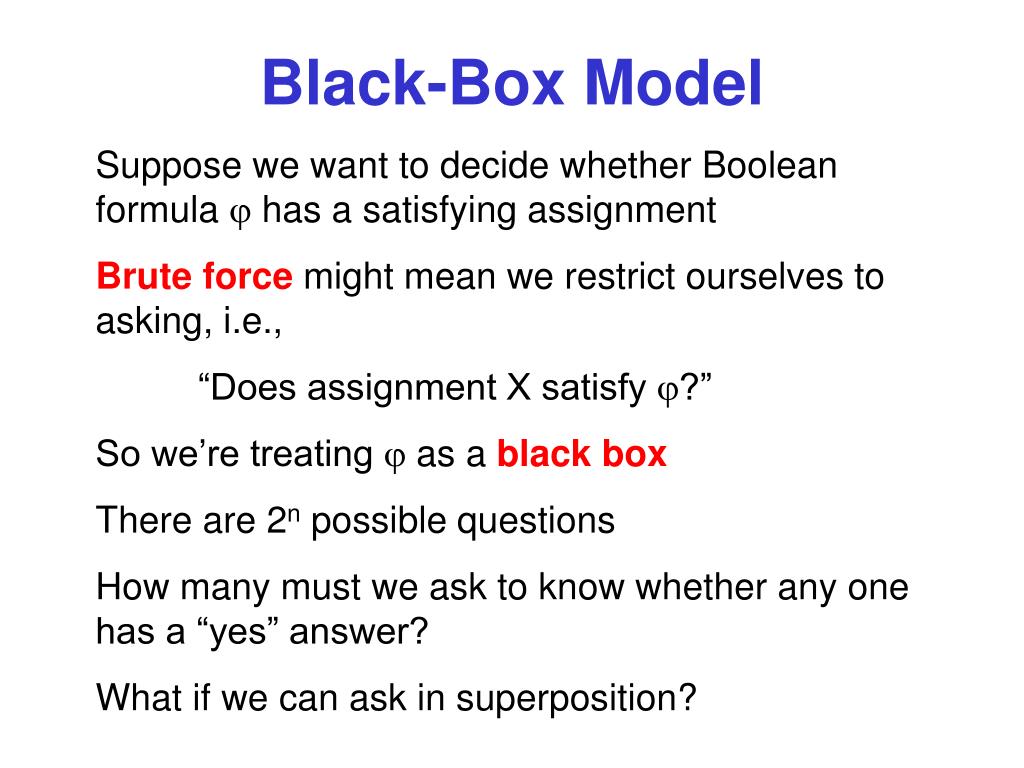 Black-Box Model

Suppose we want to decide whether Boolean formula $\varphi$ has a satisfying assignment

Brute force might mean we restrict ourselves to asking, i.e.,

“Does assignment X satisfy $\varphi$?”

So we’re treating $\varphi$ as a black box

There are $2^n$ possible questions

How many must we ask to know whether any one has a “yes” answer?

What if we can ask in superposition?